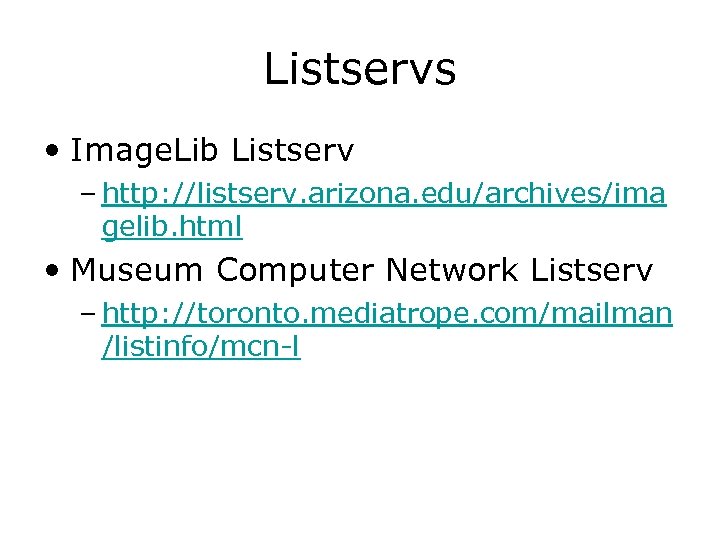 Listservs

• ImageLib Listserv
– http://listserv.arizona.edu/archives/imagelib.html

• Museum Computer Network Listserv
– http://toronto.mediatrope.com/mailman/listinfo/mcn-l